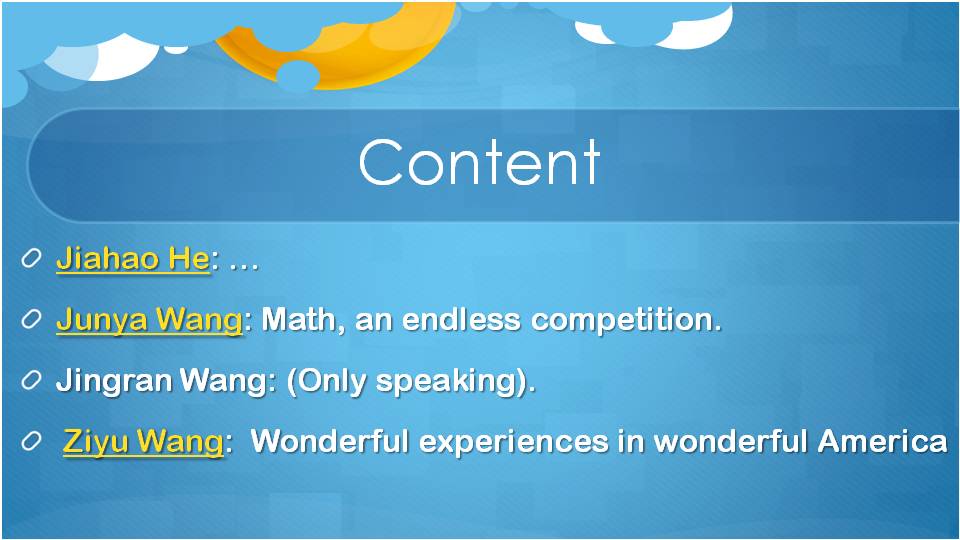 Content

Jiahao He: …

Junya Wang: Math, an endless competition.

Jingran Wang: (Only speaking).

Ziyu Wang: Wonderful experiences in wonderful America